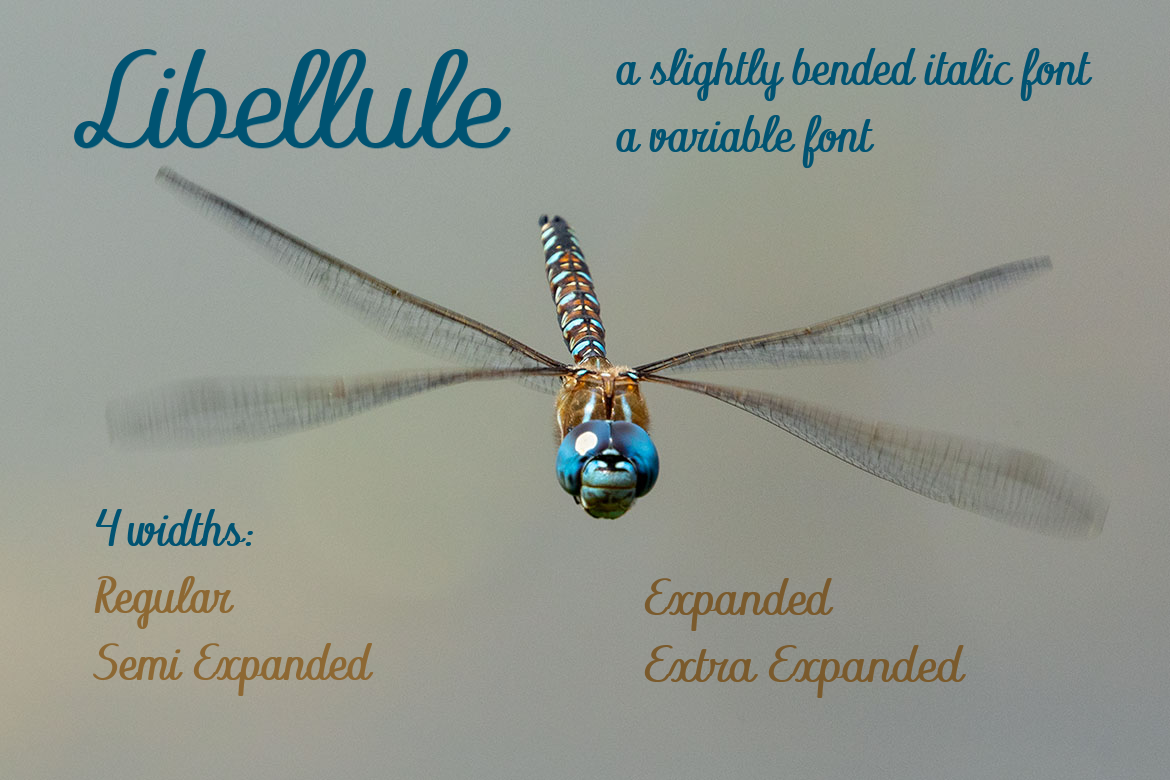 Libellule

a slightly bended italic font
a variable font

4 widths:

Regular
Semi Expanded

Expanded
Extra Expanded